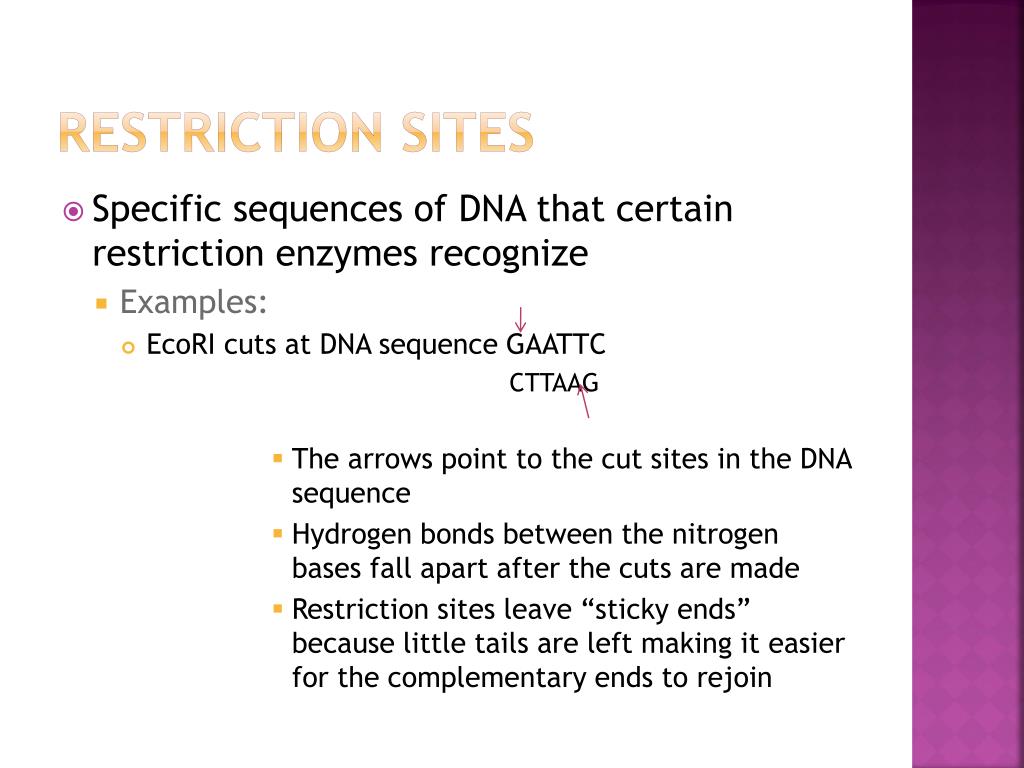 RESTRICTION SITES

Specific sequences of DNA that certain restriction enzymes recognize

Examples:

EcoRI cuts at DNA sequence GAATTC
CTTAAG

The arrows point to the cut sites in the DNA sequence

Hydrogen bonds between the nitrogen bases fall apart after the cuts are made

Restriction sites leave “sticky ends” because little tails are left making it easier for the complementary ends to rejoin